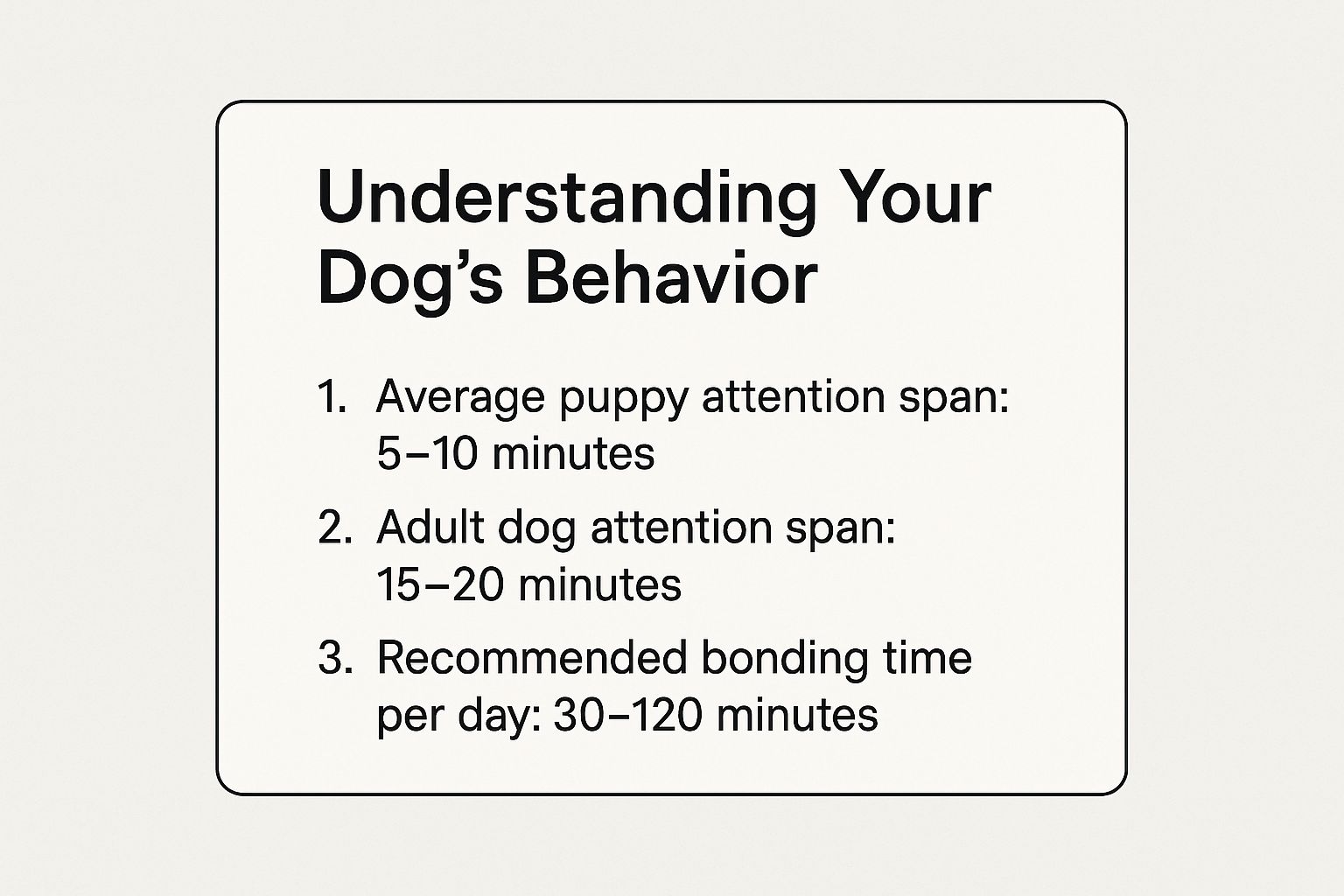 Understanding Your Dog’s Behavior

1. Average puppy attention span: 5–10 minutes

2. Adult dog attention span: 15–20 minutes

3. Recommended bonding time per day: 30–120 minutes